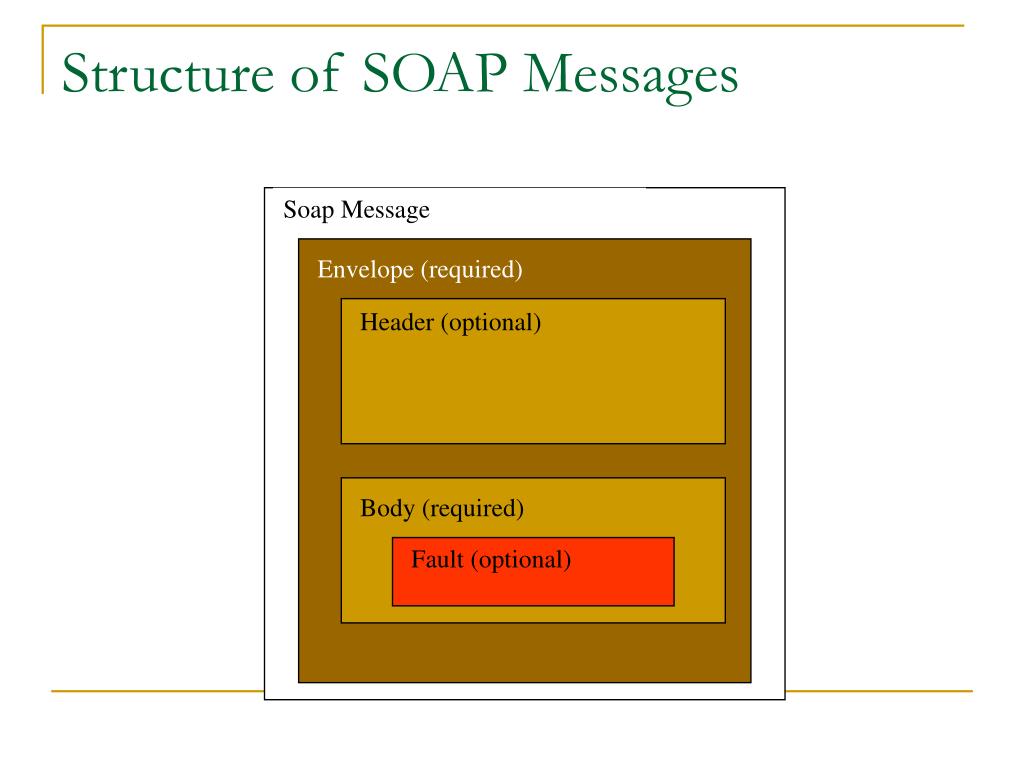 Structure of SOAP Messages

Soap Message

Envelope (required)

Header (optional)

Body (required)

Fault (optional)